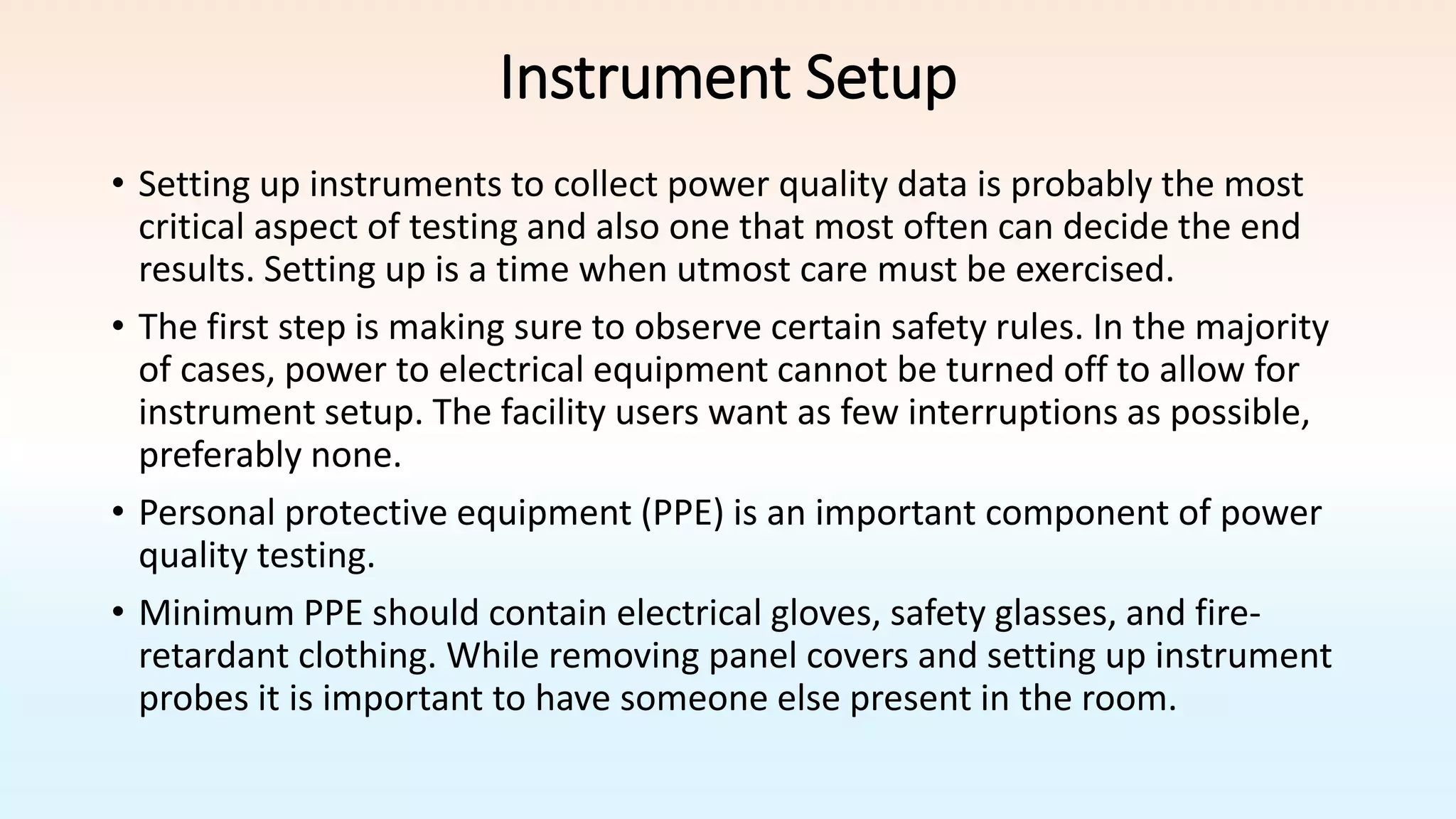 Instrument Setup

• Setting up instruments to collect power quality data is probably the most critical aspect of testing and also one that most often can decide the end results. Setting up is a time when utmost care must be exercised.

• The first step is making sure to observe certain safety rules. In the majority of cases, power to electrical equipment cannot be turned off to allow for instrument setup. The facility users want as few interruptions as possible, preferably none.

• Personal protective equipment (PPE) is an important component of power quality testing.

• Minimum PPE should contain electrical gloves, safety glasses, and fire-retardant clothing. While removing panel covers and setting up instrument probes it is important to have someone else present in the room.